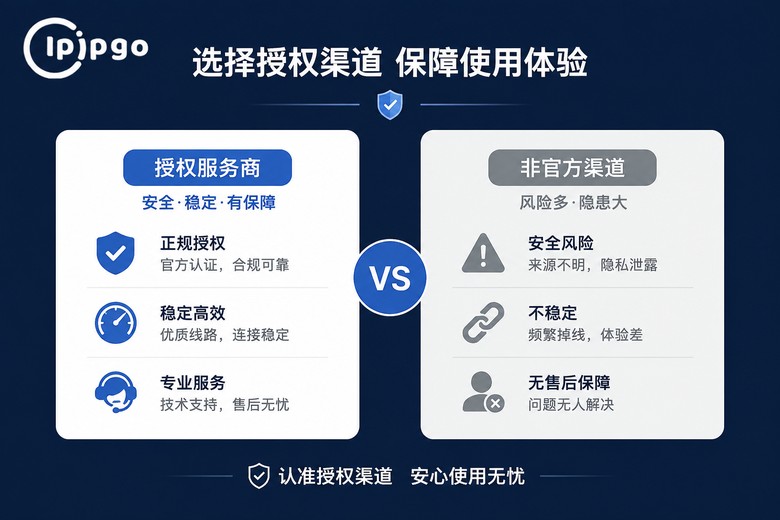 ipipgo

选择授权渠道 保障使用体验

授权服务商
安全·稳定·有保障

正规授权
官方认证，合规可靠

稳定高效
优质线路，连接稳定

专业服务
技术支持，售后无忧

VS

非官方渠道
风险多·隐患大

安全风险
来源不明，隐私泄露

不稳定
频繁掉线，体验差

无售后保障
问题无人解决

认准授权渠道 安心使用无忧